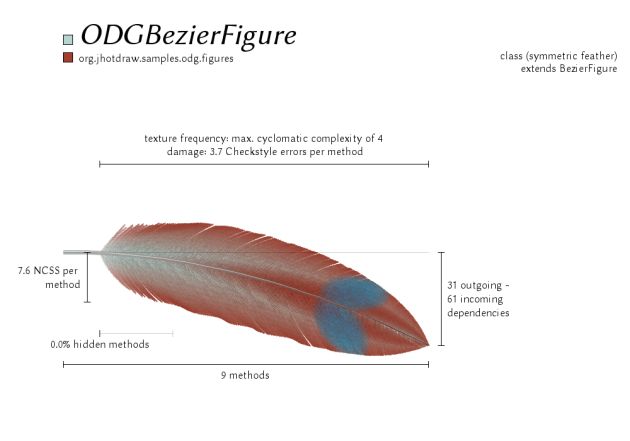 ODGBezierFigure
org.jhotdraw.samples.odg.figures

class (symmetric feather)
extends BezierFigure

texture frequency: max. cyclomatic complexity of 4
damage: 3.7 Checkstyle errors per method

7.6 NCSS per method

31 outgoing - 61 incoming dependencies

0.0% hidden methods

9 methods